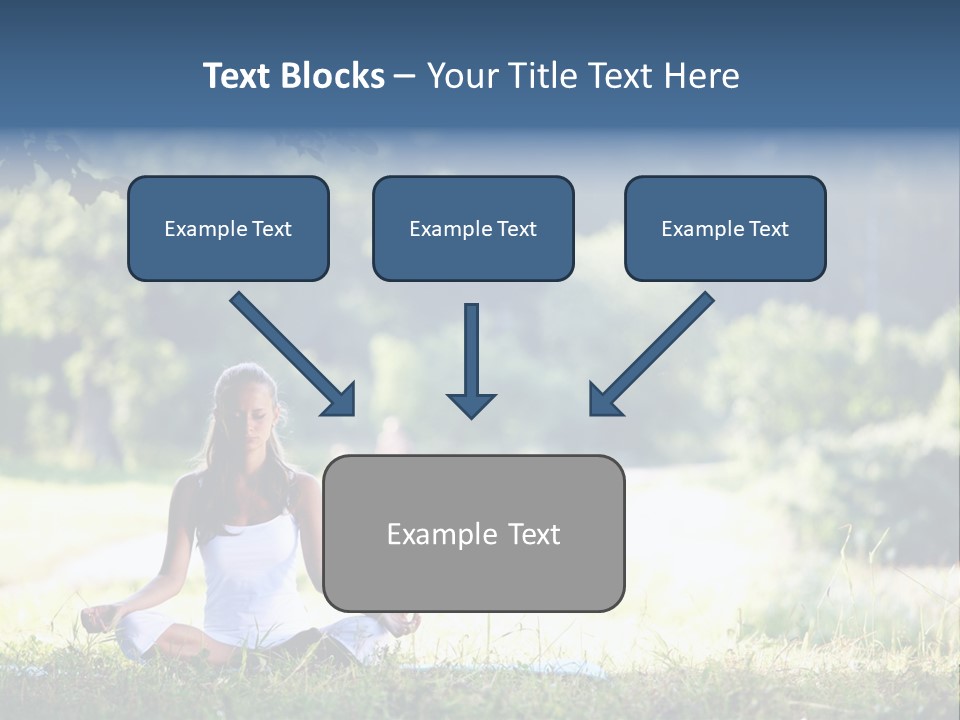 Text Blocks – Your Title Text Here

Example Text

Example Text

Example Text

Example Text